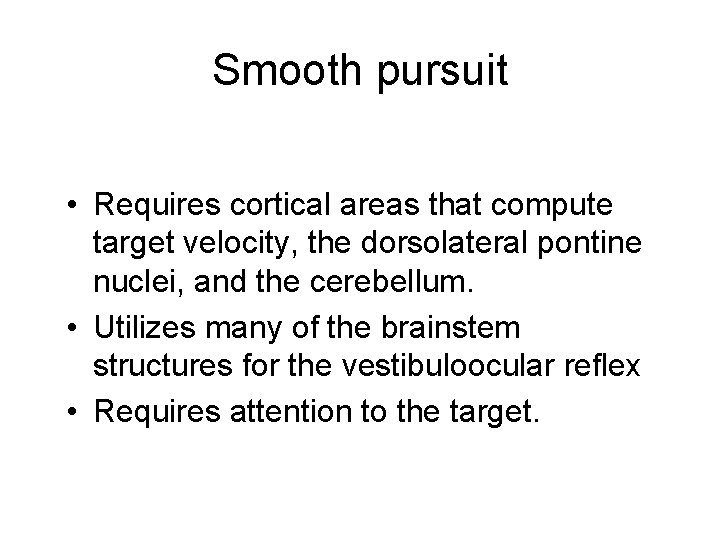 Smooth pursuit

• Requires cortical areas that compute target velocity, the dorsolateral pontine nuclei, and the cerebellum.
• Utilizes many of the brainstem structures for the vestibuloocular reflex
• Requires attention to the target.